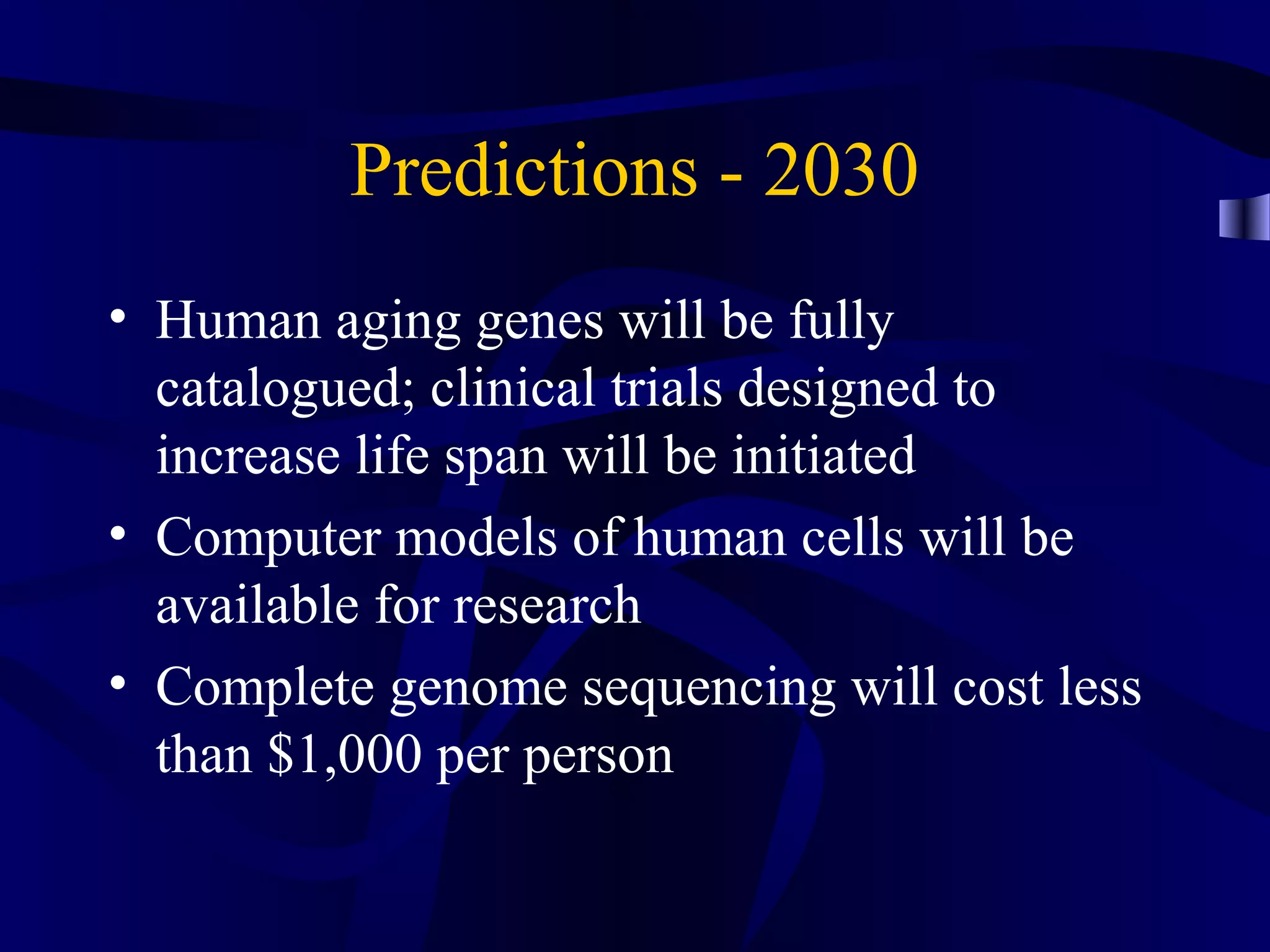 Predictions - 2030

• Human aging genes will be fully catalogued; clinical trials designed to increase life span will be initiated

• Computer models of human cells will be available for research

• Complete genome sequencing will cost less than \$1,000 per person